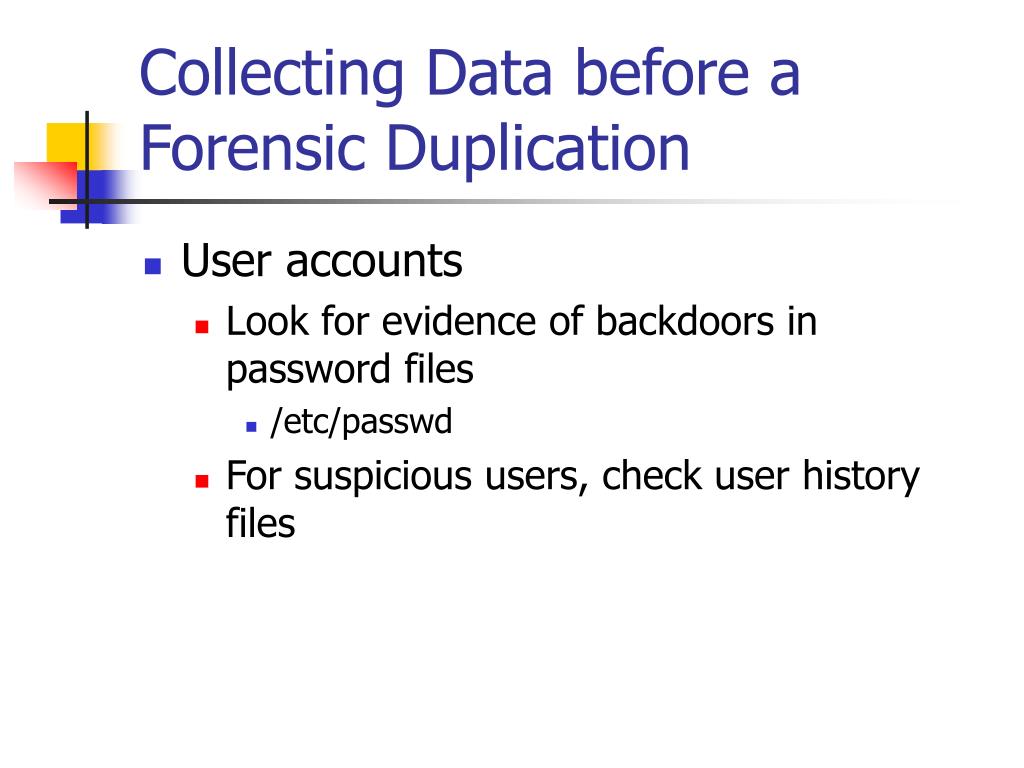 Collecting Data before a Forensic Duplication

User accounts
Look for evidence of backdoors in password files
/etc/passwd
For suspicious users, check user history files